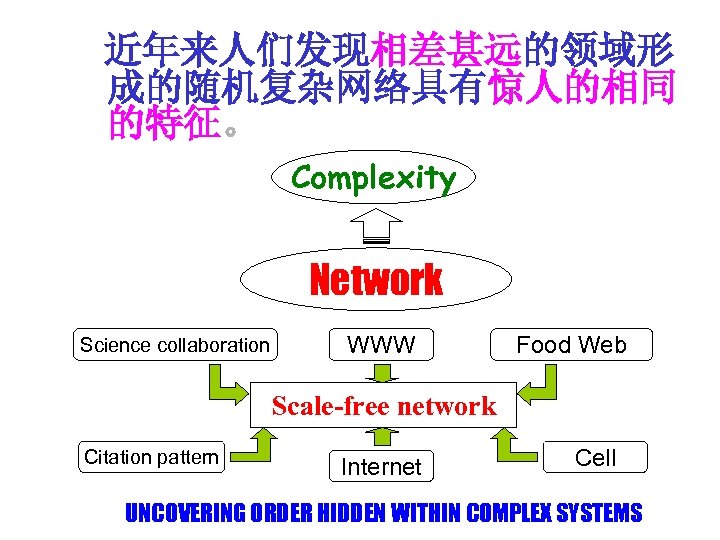 近年来人们发现相差甚远的领域形成的随机复杂网络具有惊人的相同的特征。

Complexity

Network

Science collaboration

WWW

Food Web

Scale-free network

Citation pattern

Internet

Cell

UNCOVERING ORDER HIDDEN WITHIN COMPLEX SYSTEMS